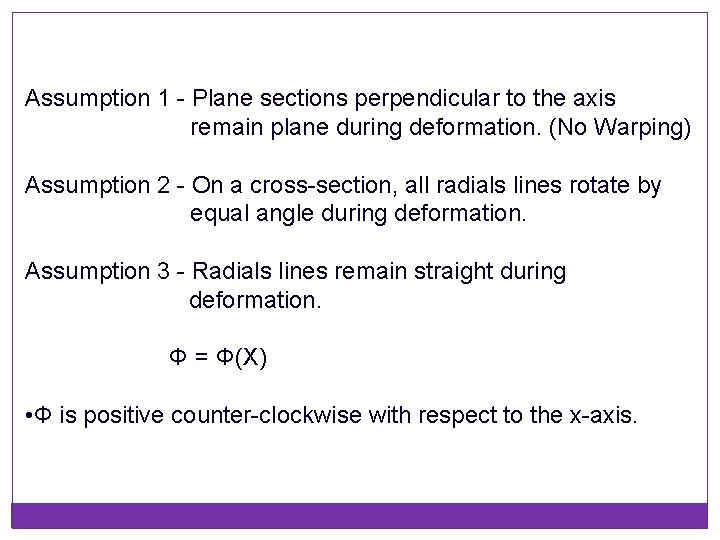 Assumption 1 - Plane sections perpendicular to the axis remain plane during deformation. (No Warping)

Assumption 2 - On a cross-section, all radials lines rotate by equal angle during deformation.

Assumption 3 - Radials lines remain straight during deformation.

$\Phi = \Phi(X)$

•$\Phi$ is positive counter-clockwise with respect to the x-axis.